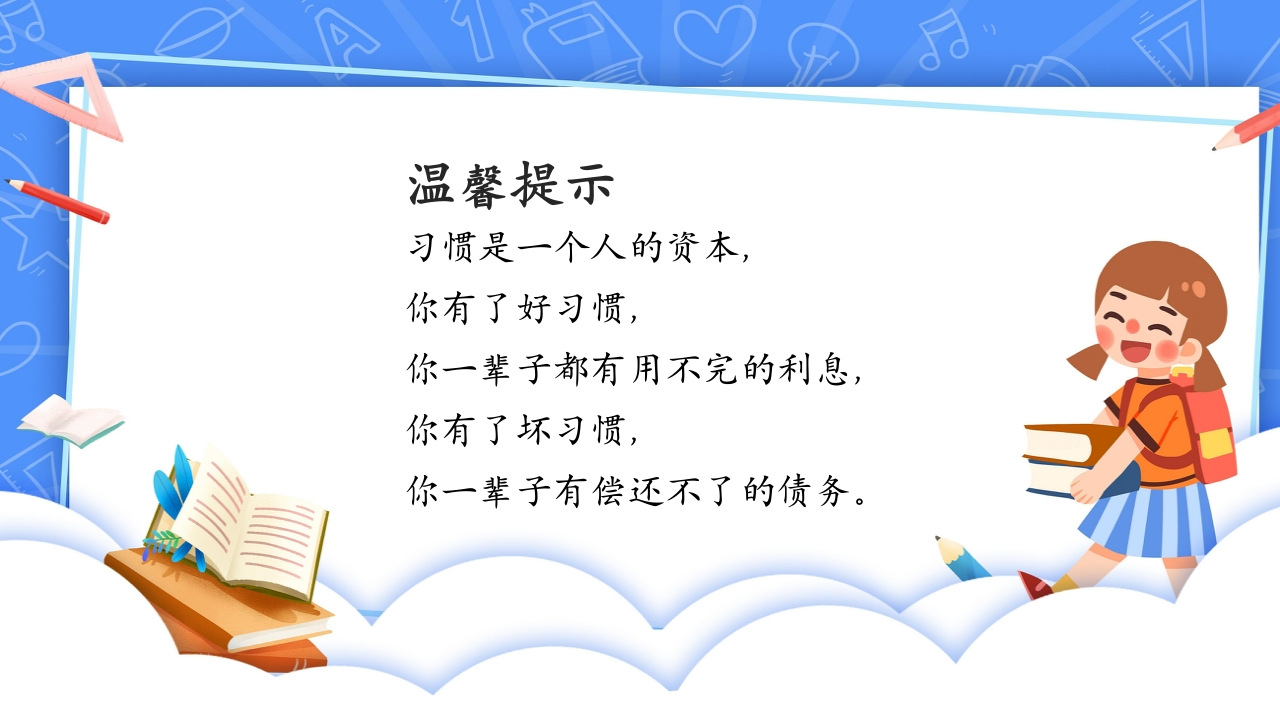 温馨提示

习惯是一个人的资本，
你有了好习惯，
你一辈子都有用不完的利息，
你有了坏习惯，
你一辈子有偿还不了的债务。